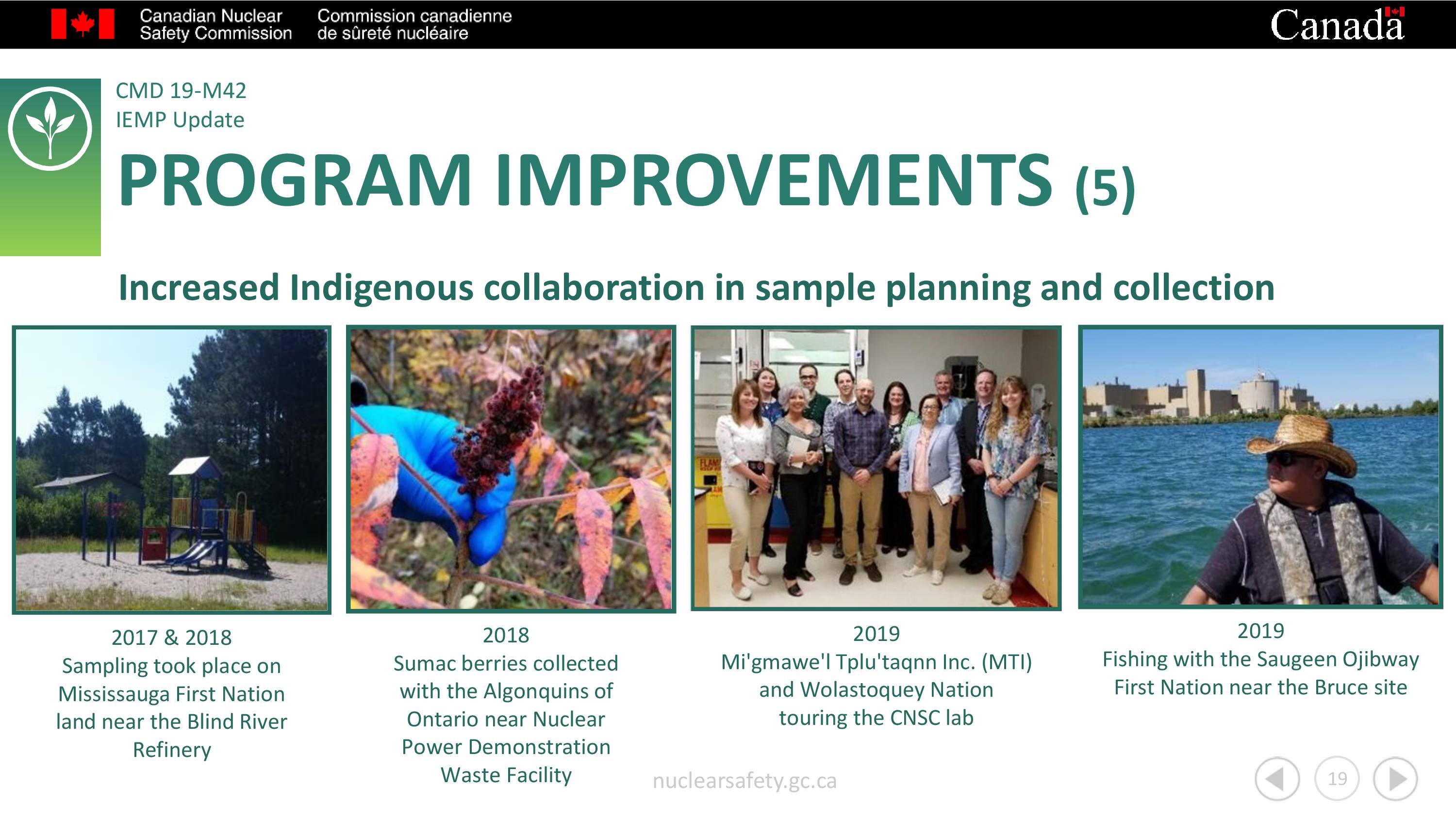 Canadian Nuclear Safety Commission
Commission canadienne de sûreté nucléaire
Canada

CMD 19-M42
IEMP Update

PROGRAM IMPROVEMENTS (5)

Increased Indigenous collaboration in sample planning and collection

2017 & 2018
Sampling took place on Mississauga First Nation land near the Blind River Refinery

2018
Sumac berries collected with the Algonquins of Ontario near Nuclear Power Demonstration Waste Facility

2019
Mi'gmawe'l Tplu'taqnn Inc. (MTI) and Wolastoquey Nation touring the CNSC lab

2019
Fishing with the Saugeen Ojibway First Nation near the Bruce site

nuclearsafety.gc.ca

19